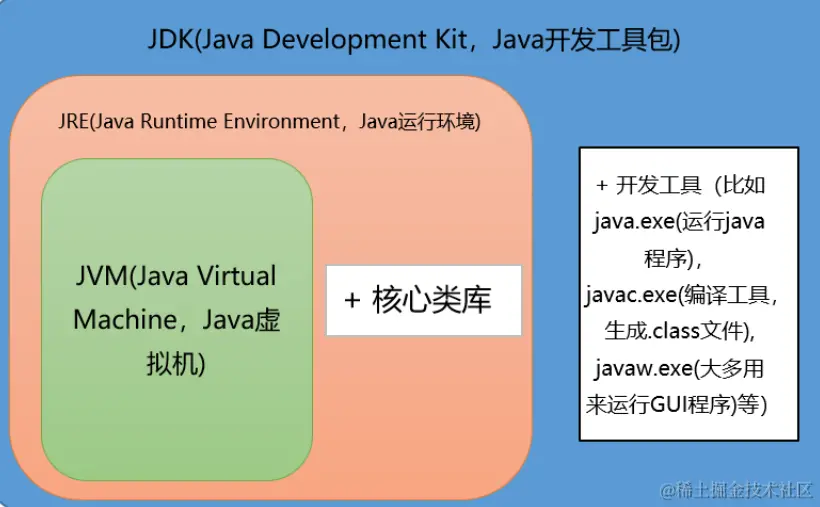 JDK(Java Development Kit，Java开发工具包)

JRE(Java Runtime Environment，Java运行环境)

JVM(Java Virtual Machine，Java虚拟机)

+ 核心类库

+ 开发工具（比如java.exe(运行java程序)，javac.exe(编译工具，生成.class文件)，javaw.exe(大多用来运行GUI程序)等)

@稀土掘金技术社区